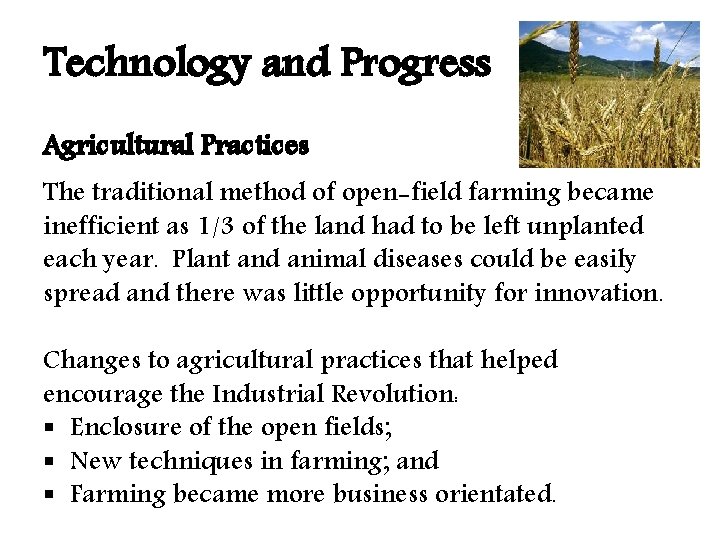 Technology and Progress

Agricultural Practices

The traditional method of open-field farming became inefficient as 1/3 of the land had to be left unplanted each year. Plant and animal diseases could be easily spread and there was little opportunity for innovation.

Changes to agricultural practices that helped encourage the Industrial Revolution:
▪ Enclosure of the open fields;
▪ New techniques in farming; and
▪ Farming became more business orientated.